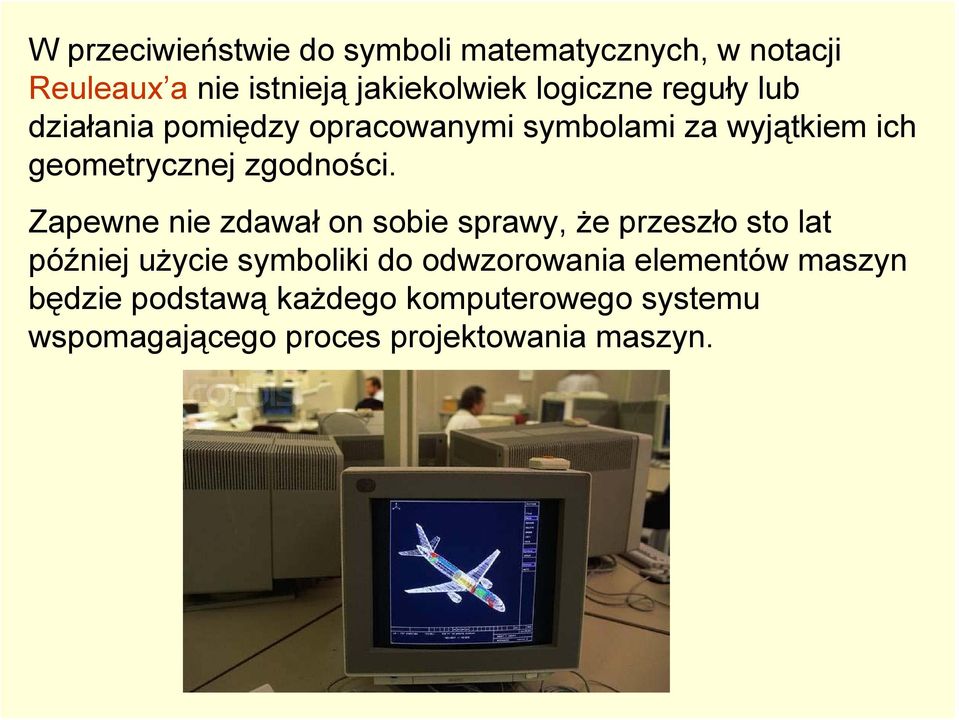 W przeciwieństwie do symboli matematycznych, w notacji Reuleaux’a nie istnieją jakiekolwiek logiczne reguły lub działania pomiędzy opracowanymi symbolami za wyjątkiem ich geometrycznej zgodności.

Zapewne nie zdawał on sobie sprawy, że przeszło sto lat później użycie symboliki do odwzorowania elementów maszyn będzie podstawą każdego komputerowego systemu wspomagającego proces projektowania maszyn.